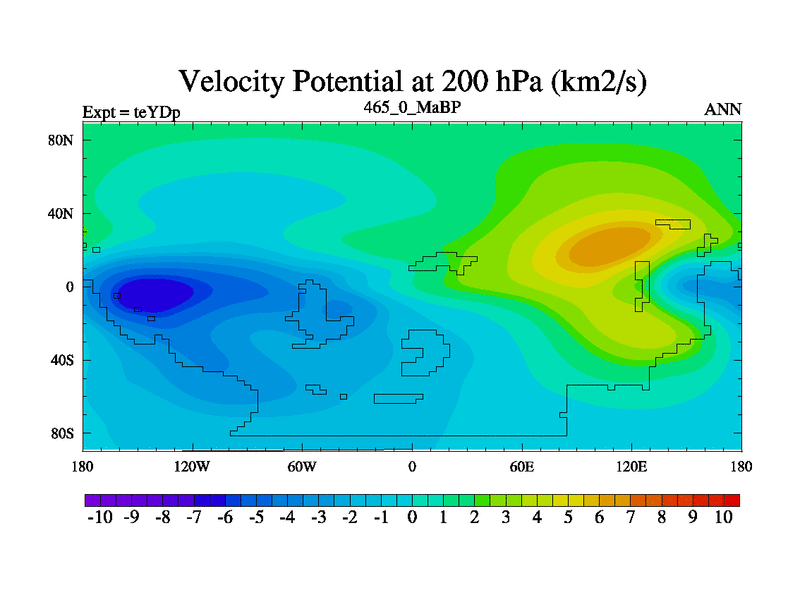 Velocity Potential at 200 hPa (km2/s)

Expt = teYDp
465_0_MaBP
ANN

80N
40N
0
40S
80S

180
120W
60W
0
60E
120E
180

-10 -9 -8 -7 -6 -5 -4 -3 -2 -1 0 1 2 3 4 5 6 7 8 9 10